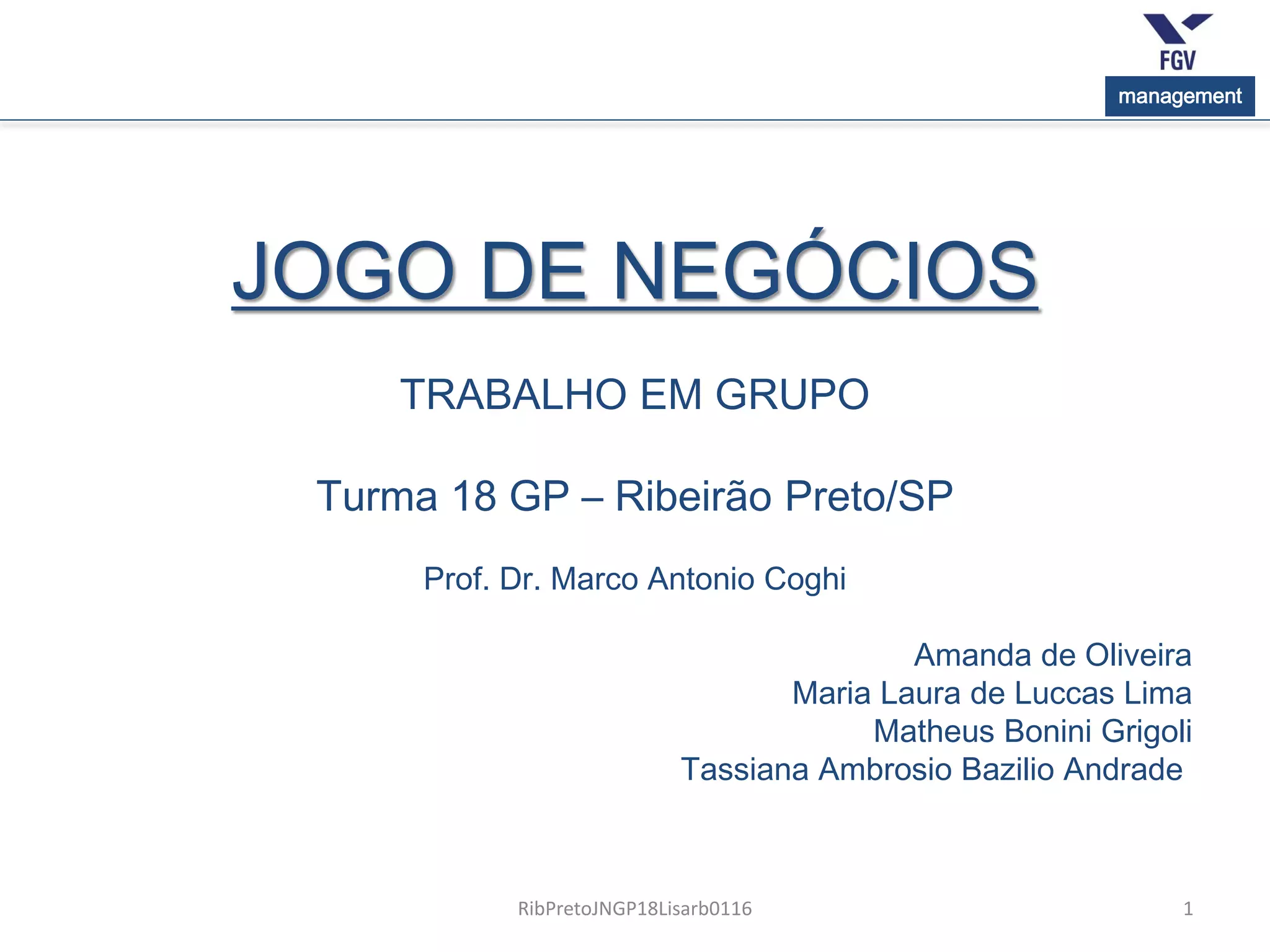 FGV
management

JOGO DE NEGÓCIOS

TRABALHO EM GRUPO

Turma 18 GP – Ribeirão Preto/SP

Prof. Dr. Marco Antonio Coghi

Amanda de Oliveira
Maria Laura de Luccas Lima
Matheus Bonini Grigoli
Tassiana Ambrosio Bazilio Andrade

RibPretoJNGP18Lisarb0116

1